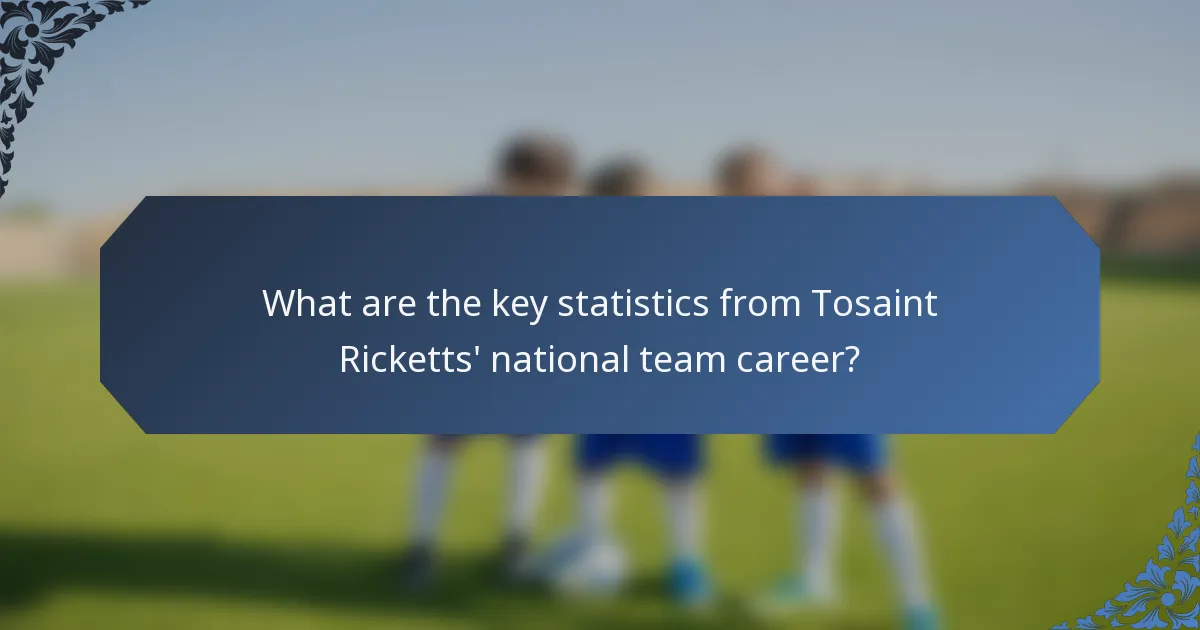 What are the key statistics from Tosaint Ricketts' national team career?